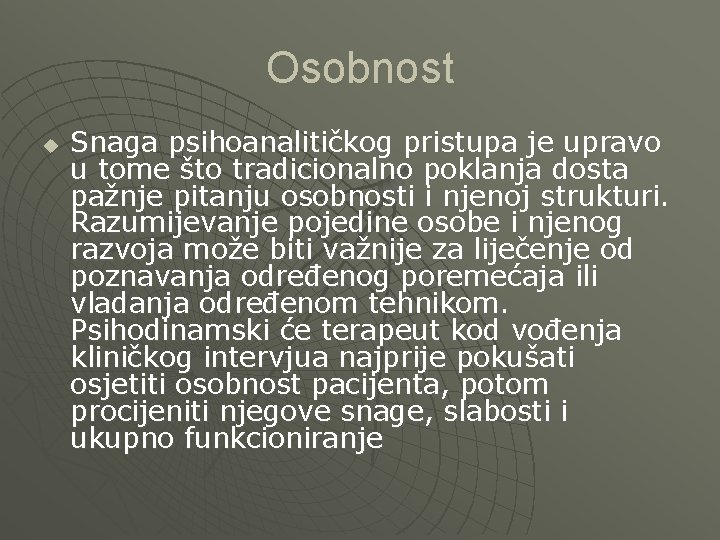 Osobnost

Snaga psihoanalitičkog pristupa je upravo u tome što tradicionalno poklanja dosta pažnje pitanju osobnosti i njenoj strukturi. Razumijevanje pojedine osobe i njenog razvoja može biti važnije za liječenje od poznavanja određenog poremećaja ili vladanja određenom tehnikom. Psihodinamski će terapeut kod vođenja kliničkog intervjua najprije pokušati osjetiti osobnost pacijenta, potom procijeniti njegove snage, slabosti i ukupno funkcioniranje